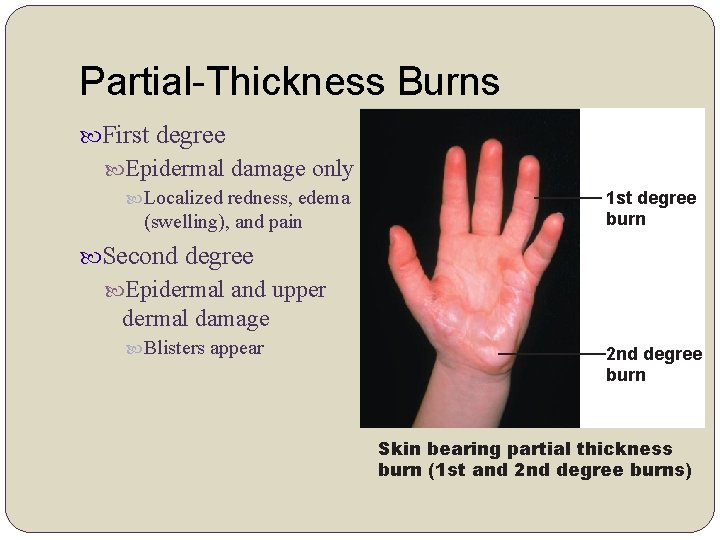 Partial-Thickness Burns

First degree

Epidermal damage only

Localized redness, edema (swelling), and pain

Second degree

Epidermal and upper dermal damage

Blisters appear

1st degree burn

2nd degree burn

Skin bearing partial thickness burn (1st and 2nd degree burns)